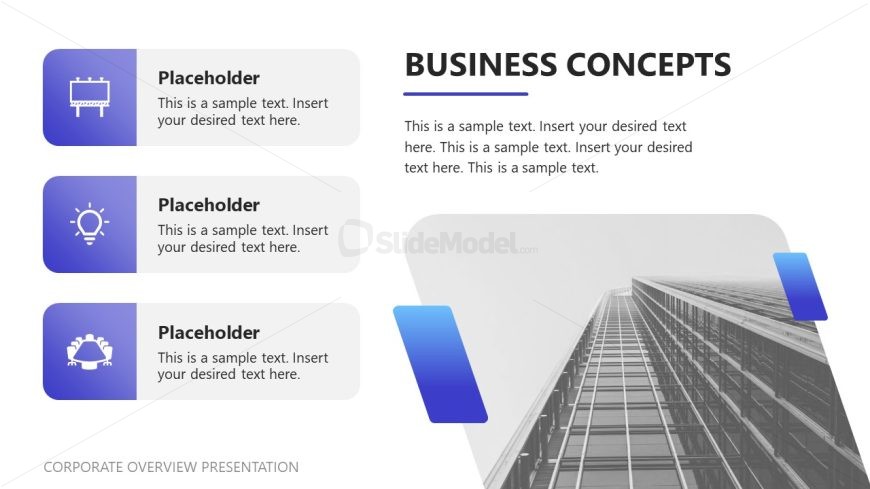 Placeholder
This is a sample text. Insert your desired text here.

Placeholder
This is a sample text. Insert your desired text here.

Placeholder
This is a sample text. Insert your desired text here.

BUSINESS CONCEPTS

This is a sample text. Insert your desired text here. This is a sample text. Insert your desired text here. This is a sample text.

SlideModel.com

CORPORATE OVERVIEW PRESENTATION